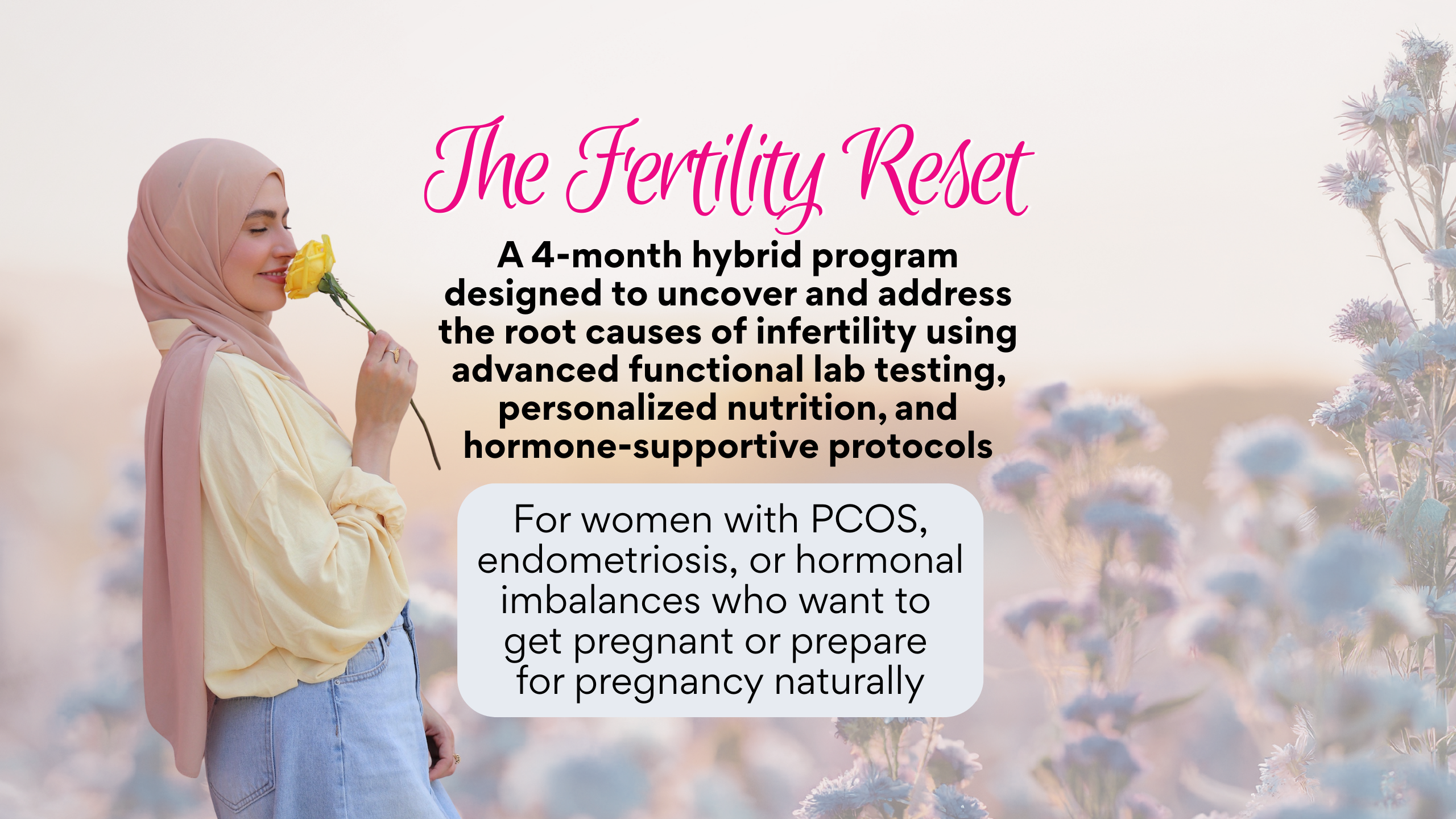 The Fertility Reset

A 4-month hybrid program designed to uncover and address the root causes of infertility using advanced functional lab testing, personalized nutrition, and hormone-supportive protocols

For women with PCOS, endometriosis, or hormonal imbalances who want to get pregnant or prepare for pregnancy naturally